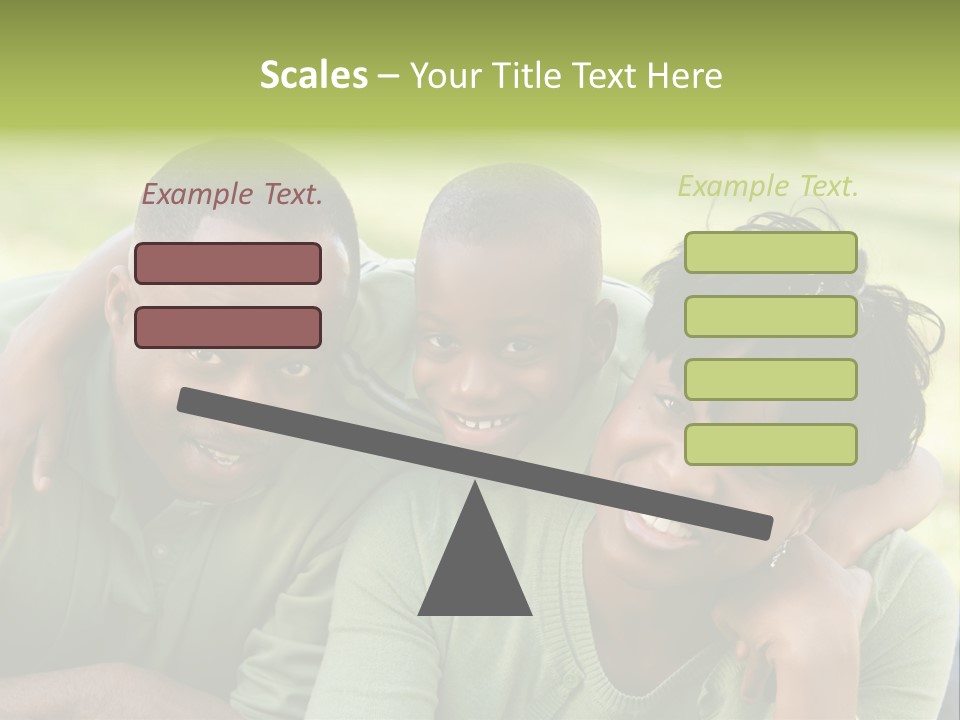 Scales – Your Title Text Here

Example Text.

Example Text.